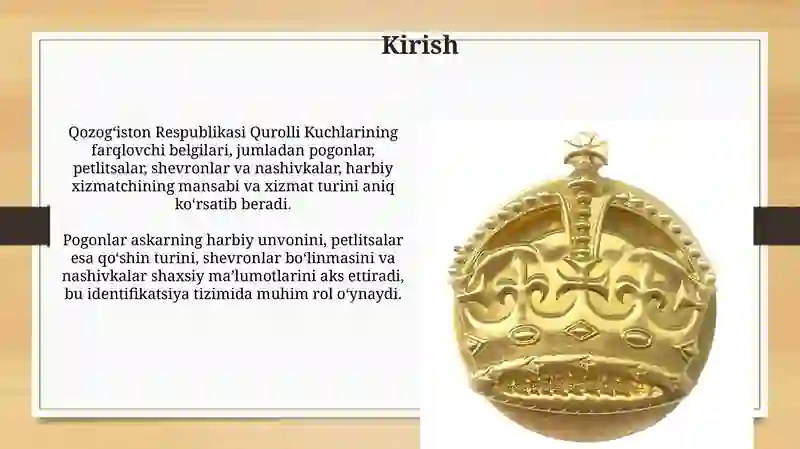 Kirish

Qozogʻiston Respublikasi Qurolli Kuchlarining farqlovchi belgilari, jumladan pogonlar, petlitsalar, shevronlar va nashivkalar, harbiy xizmatchining mansabi va xizmat turini aniq koʻrsatib beradi.

Pogonlar askarning harbiy unvonini, petlitsalar esa qoʻshin turini, shevronlar boʻlinmasini va nashivkalar shaxsiy maʼlumotlarini aks ettiradi, bu identifikatsiya tizimida muhim rol oʻynaydi.